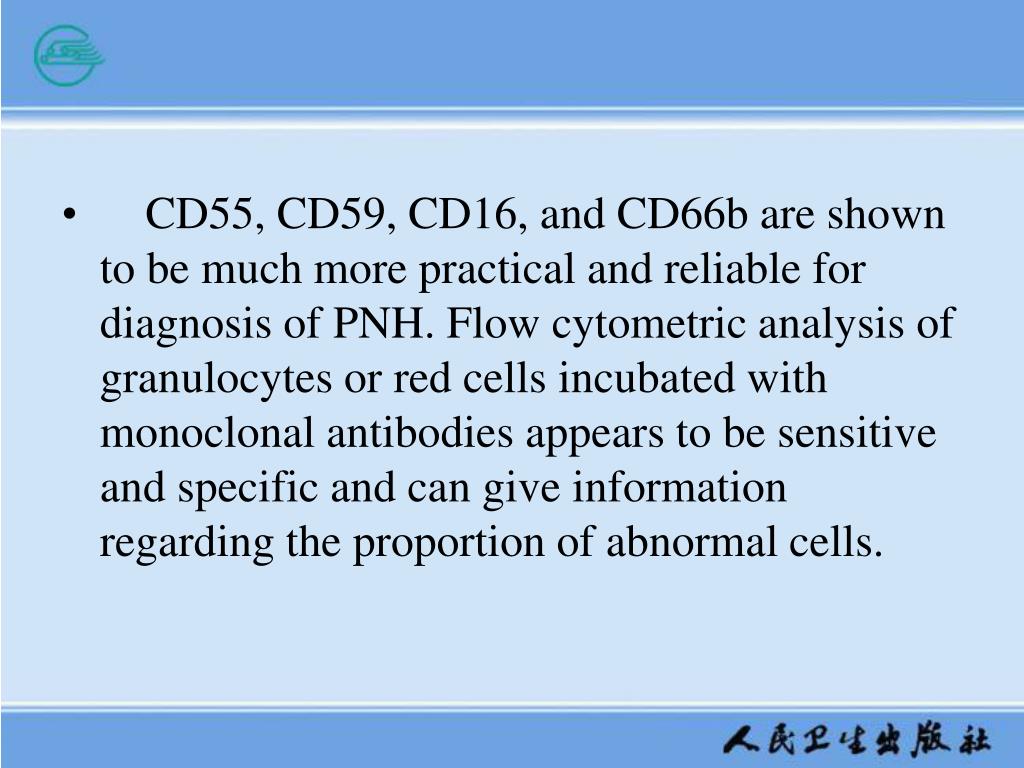 • CD55, CD59, CD16, and CD66b are shown to be much more practical and reliable for diagnosis of PNH. Flow cytometric analysis of granulocytes or red cells incubated with monoclonal antibodies appears to be sensitive and specific and can give information regarding the proportion of abnormal cells.

人民卫生出版社